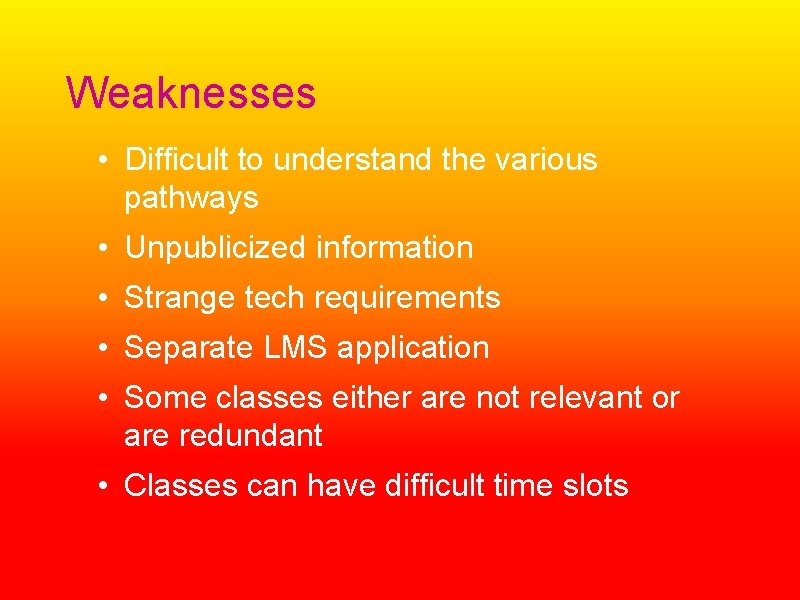 Weaknesses

• Difficult to understand the various pathways

• Unpublicized information

• Strange tech requirements

• Separate LMS application

• Some classes either are not relevant or are redundant

• Classes can have difficult time slots